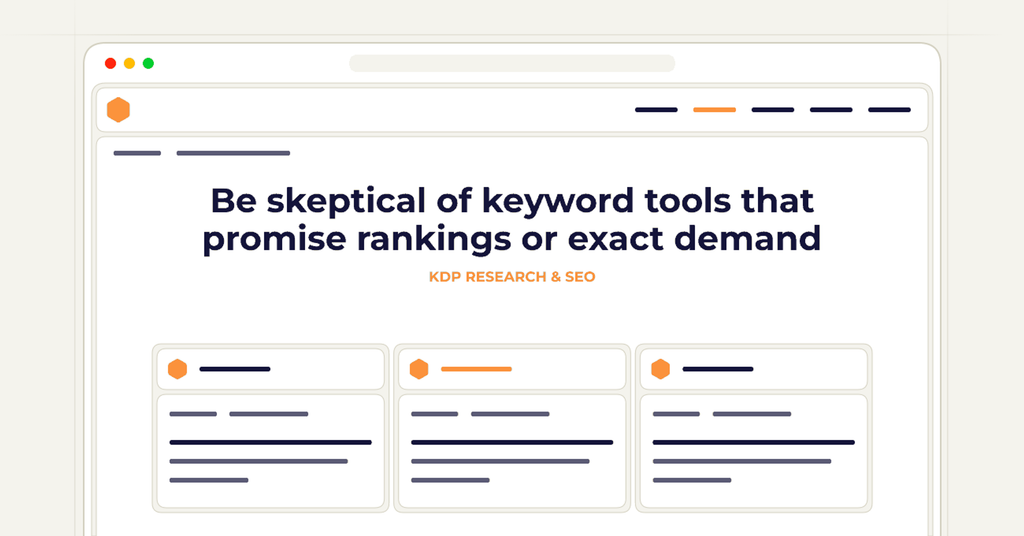 Be skeptical of keyword tools that promise rankings or exact demand

KDP RESEARCH & SEO